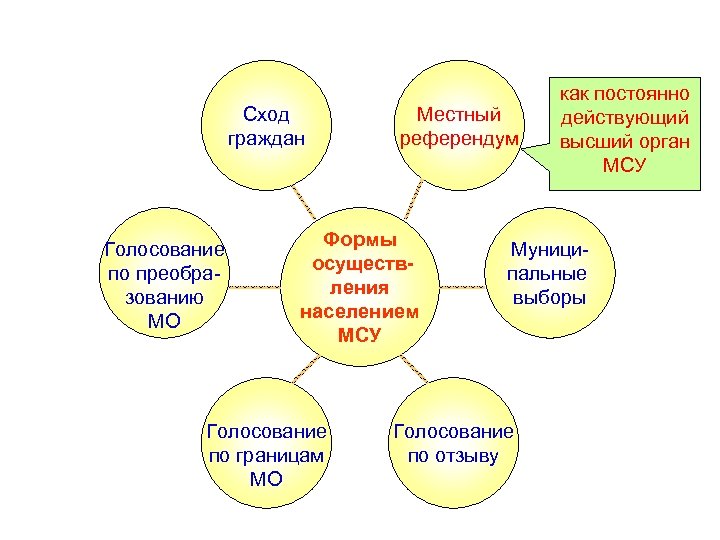 Сход граждан

Местный референдум

как постоянно действующий высший орган МСУ

Голосование по преобразованию МО

Формы осуществления населением МСУ

Муниципальные выборы

Голосование по границам МО

Голосование по отзыву